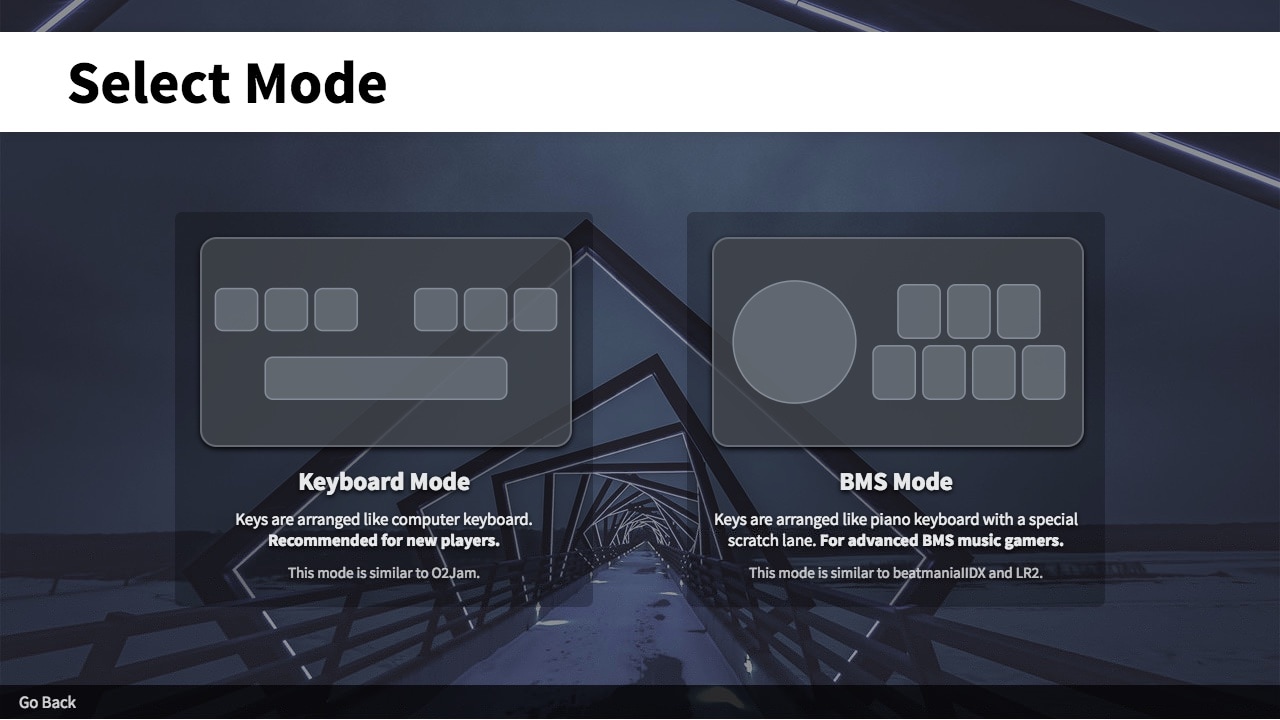 Select Mode

Keyboard Mode

Keys are arranged like computer keyboard. Recommended for new players.

This mode is similar to O2Jam.

BMS Mode

Keys are arranged like piano keyboard with a special scratch lane. For advanced BMS music gamers.

This mode is similar to beatmaniaIIDX and LR2.

Go Back